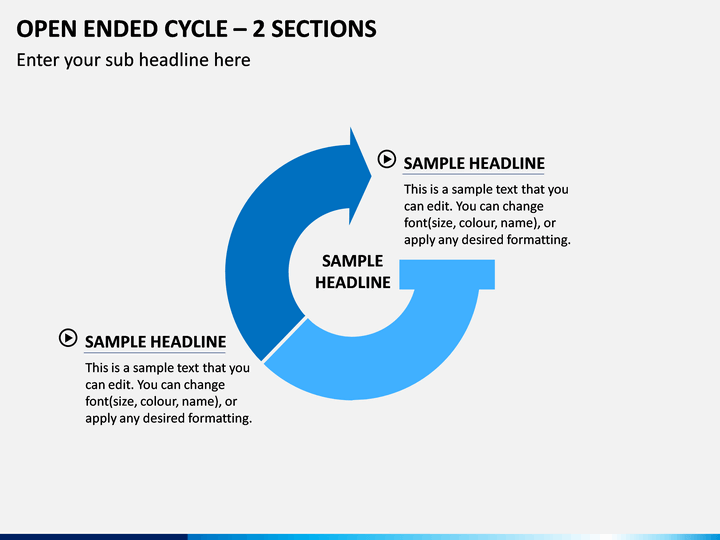 OPEN ENDED CYCLE – 2 SECTIONS

Enter your sub headline here

SAMPLE HEADLINE

This is a sample text that you can edit. You can change font(size, colour, name), or apply any desired formatting.

SAMPLE HEADLINE

SAMPLE HEADLINE

This is a sample text that you can edit. You can change font(size, colour, name), or apply any desired formatting.